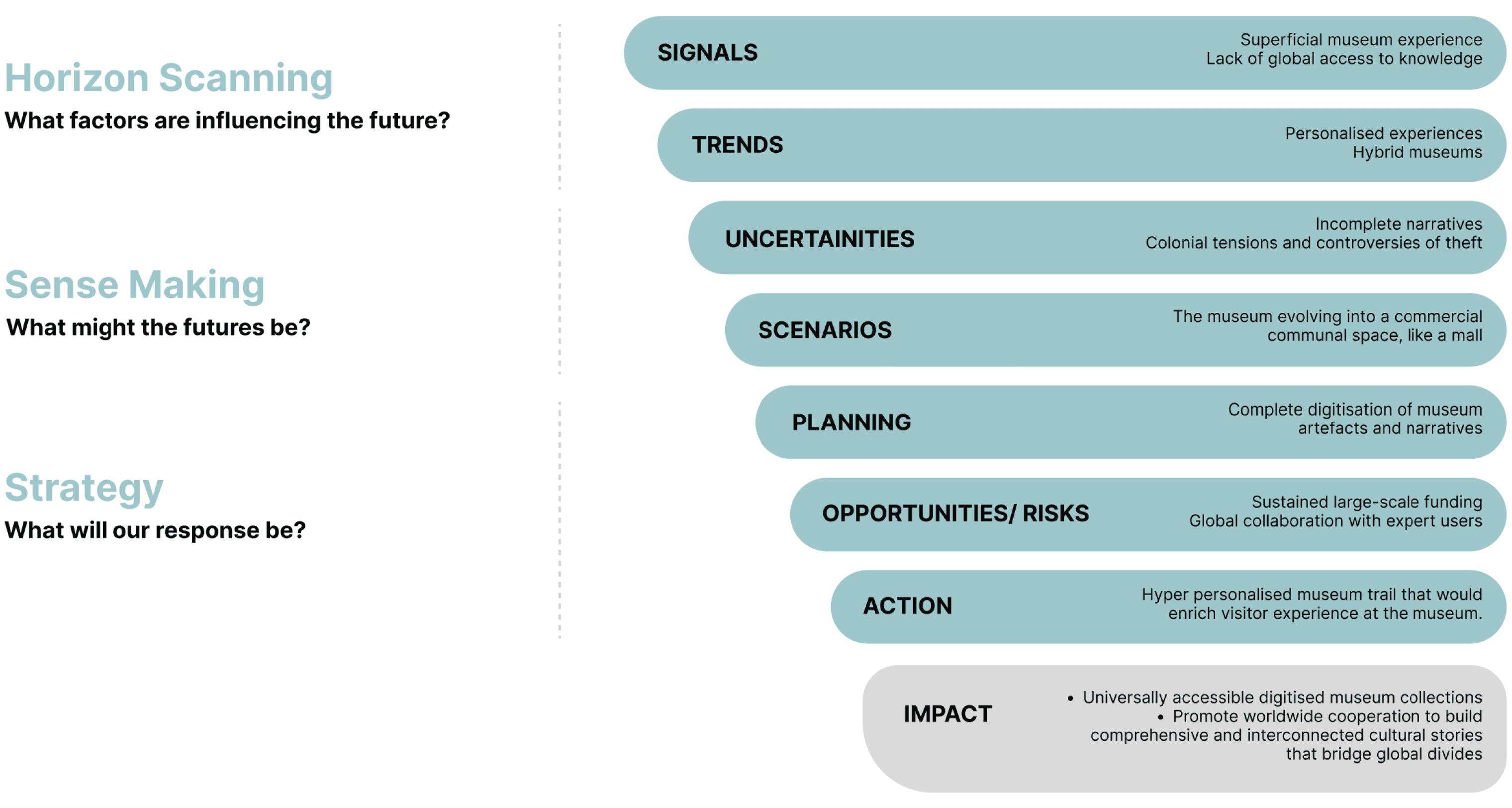 Horizon Scanning
What factors are influencing the future?

Sense Making
What might the futures be?

Strategy
What will our response be?

SIGNALS
Superficial museum experience
Lack of global access to knowledge

TRENDS
Personalised experiences
Hybrid museums

UNCERTAINITIES
Incomplete narratives
Colonial tensions and controversies of theft

SCENARIOS
The museum evolving into a commercial communal space, like a mall

PLANNING
Complete digitisation of museum artefacts and narratives

OPPORTUNITIES/ RISKS
Sustained large-scale funding
Global collaboration with expert users

ACTION
Hyper personalised museum trail that would enrich visitor experience at the museum.

IMPACT
• Universally accessible digitised museum collections
• Promote worldwide cooperation to build comprehensive and interconnected cultural stories that bridge global divides